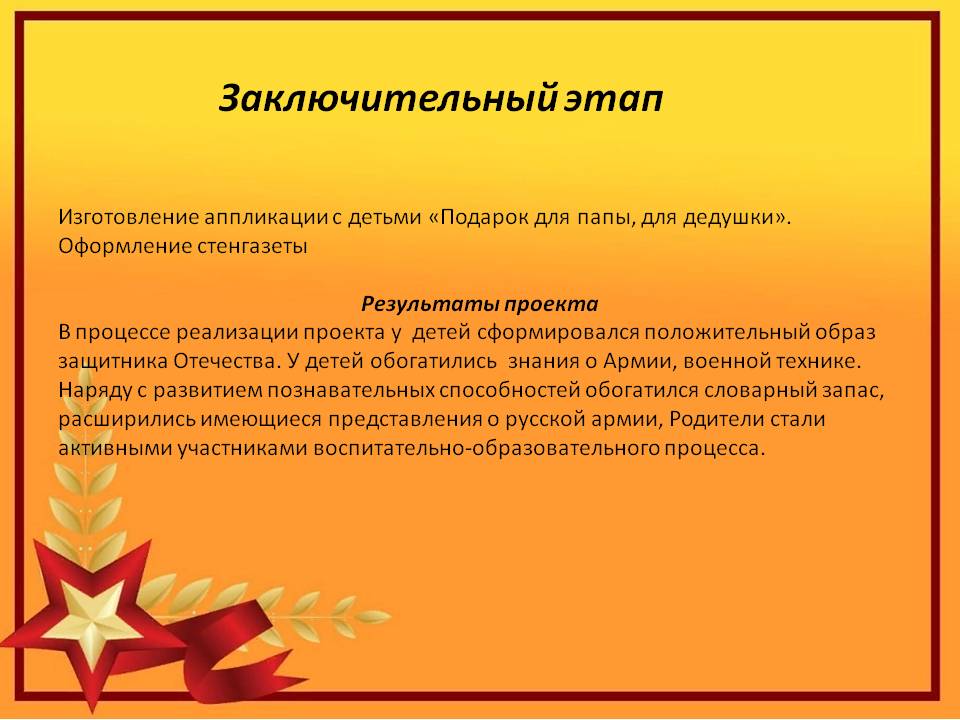 Заключительный этап

Изготовление аппликации с детьми «Подарок для папы, для дедушки».
Оформление стенгазеты

Результаты проекта
В процессе реализации проекта у детей сформировался положительный образ защитника Отечества. У детей обогатились знания о Армии, военной технике. Наряду с развитием познавательных способностей обогатился словарный запас, расширились имеющиеся представления о русской армии, Родители стали активными участниками воспитательно-образовательного процесса.